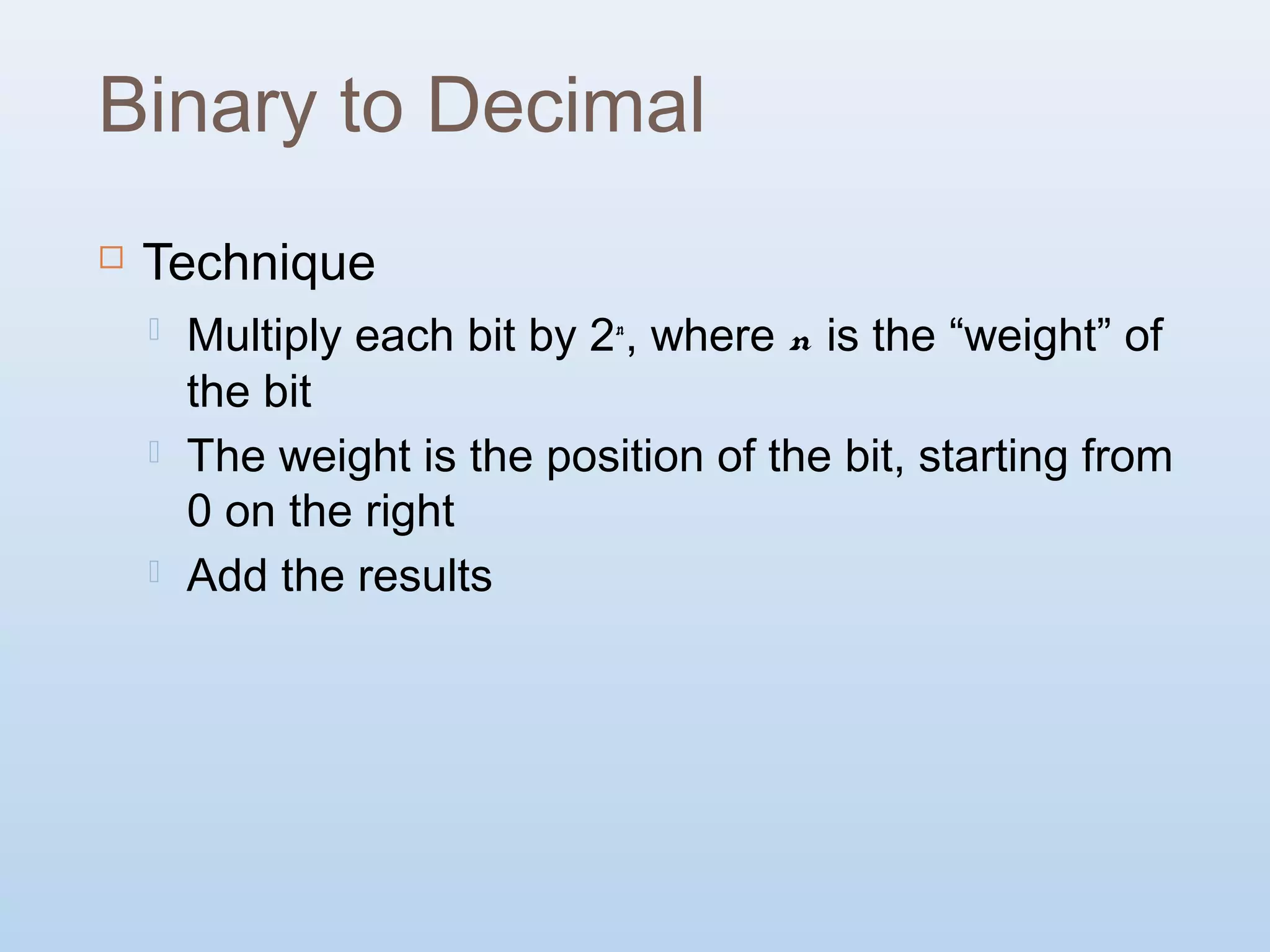 Binary to Decimal

Technique

Multiply each bit by $2^n$, where $n$ is the “weight” of the bit

The weight is the position of the bit, starting from 0 on the right

Add the results